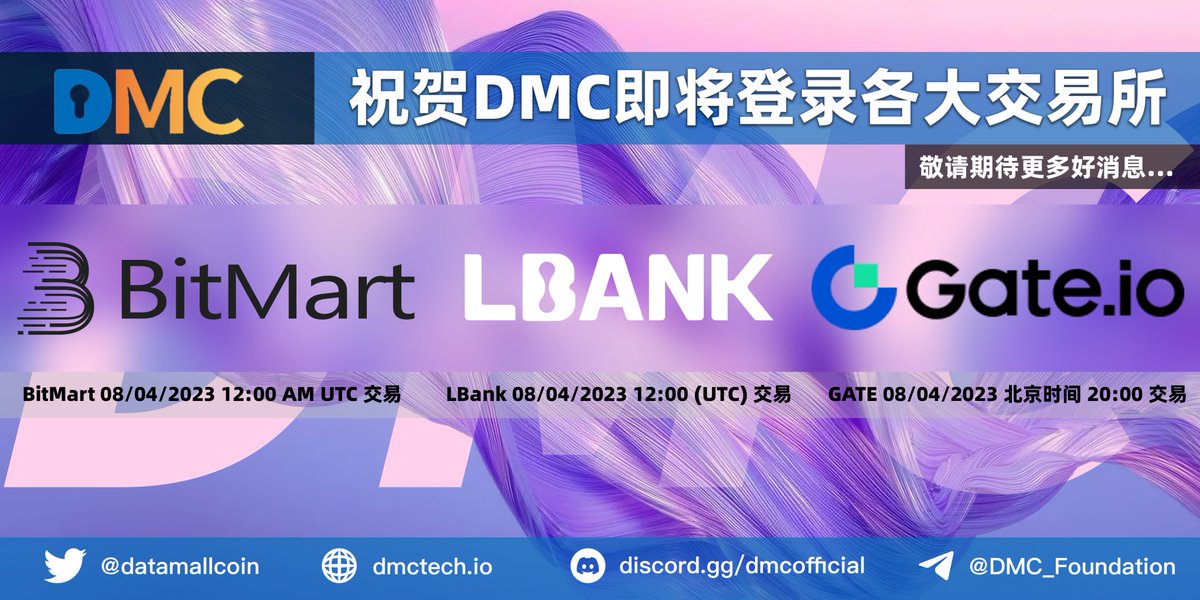 DMC

祝贺DMC即将登录各大交易所

敬请期待更多好消息...

BitMart

LBANK

Gate.io

BitMart 08/04/2023 12:00 AM UTC 交易

LBank 08/04/2023 12:00 (UTC) 交易

GATE 08/04/2023 北京时间 20:00 交易

@datamallcoin

dmctech.io

discord.gg/dmcofficial

@DMC_Foundation